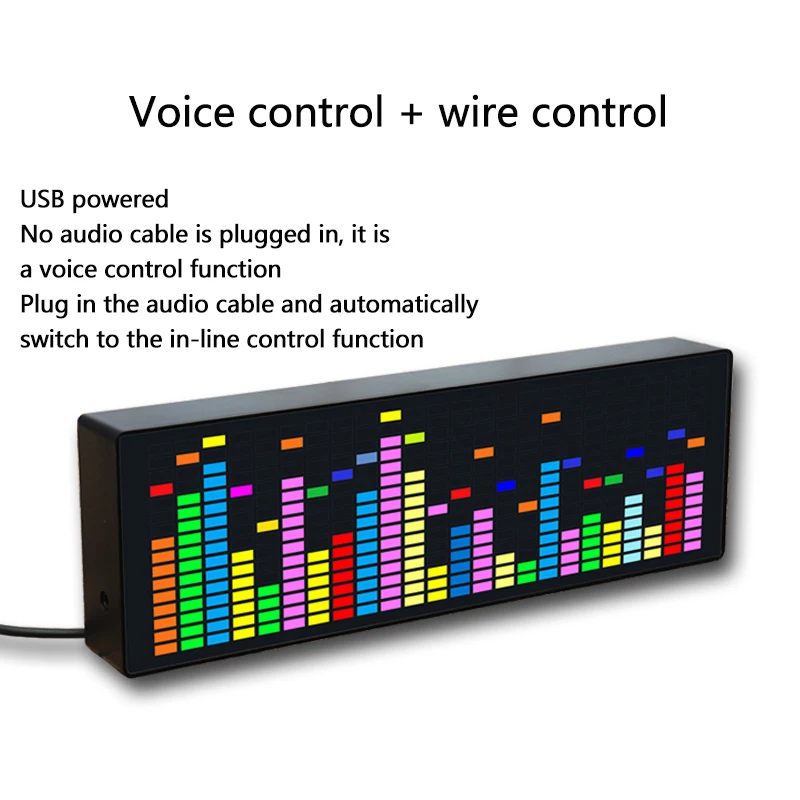 Voice control + wire control

USB powered
No audio cable is plugged in, it is
a voice control function
Plug in the audio cable and automatically
switch to the in-line control function